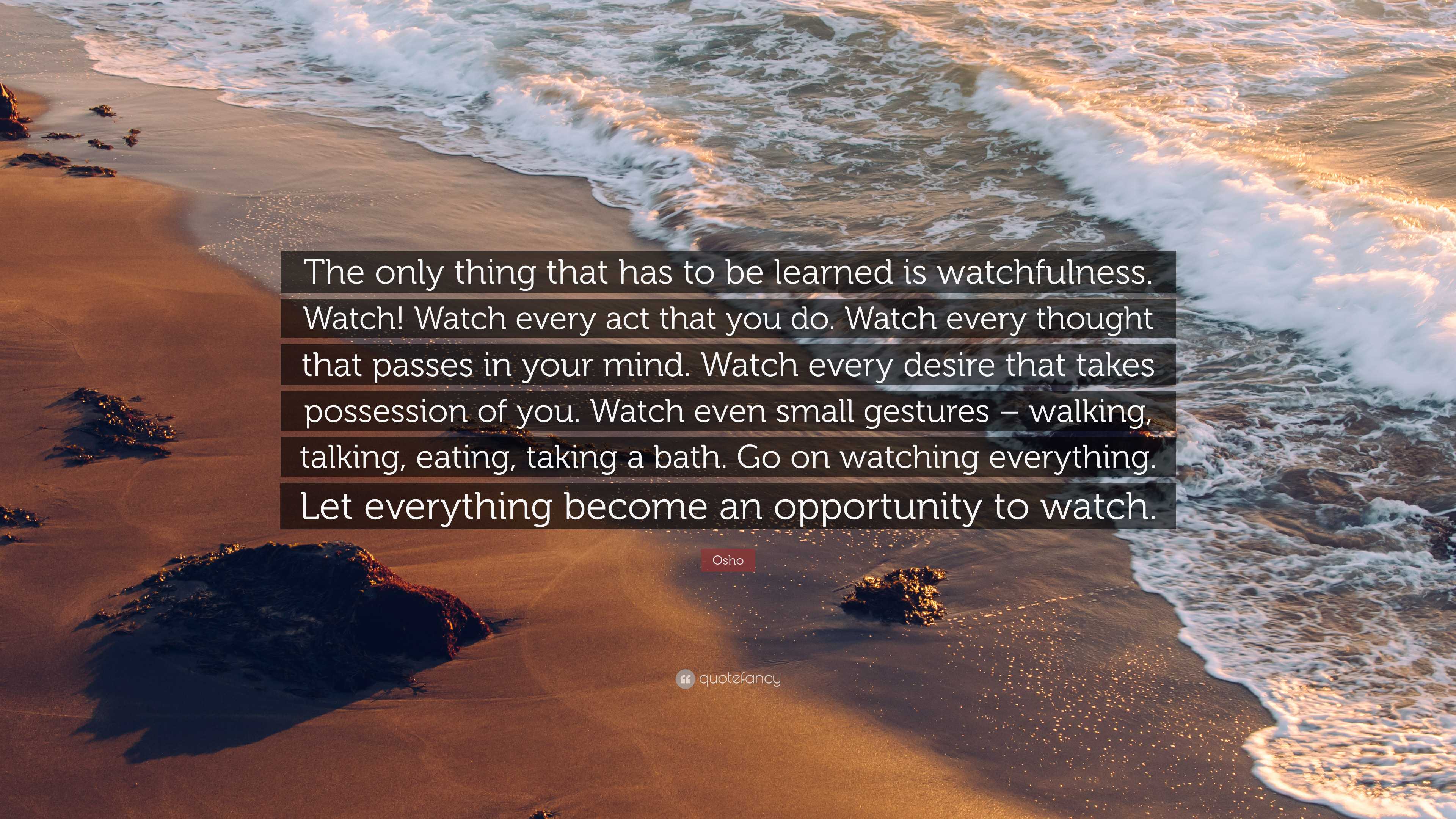 The only thing that has to be learned is watchfulness. Watch! Watch every act that you do. Watch every thought that passes in your mind. Watch every desire that takes possession of you. Watch even small gestures – walking, talking, eating, taking a bath. Go on watching everything. Let everything become an opportunity to watch.

Osho

quotefancy